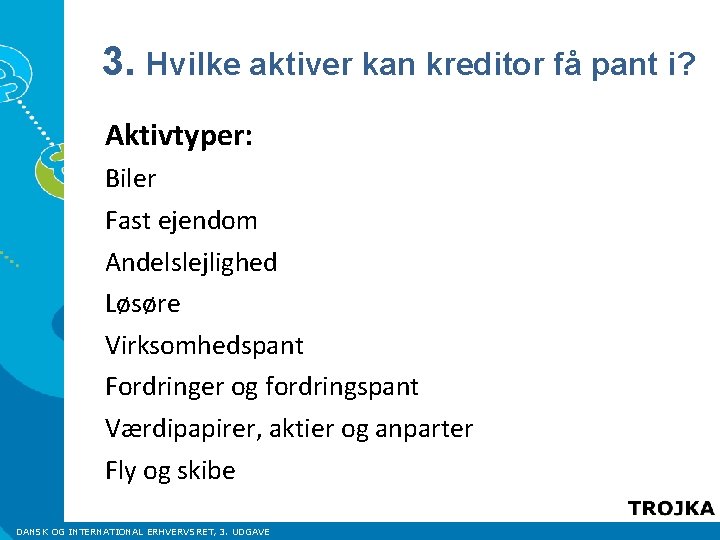 3. Hvilke aktiver kan kreditor få pant i?

Aktivtyper:

Biler

Fast ejendom

Andelslejlighed

Løsøre

Virksomhedspant

Fordringer og fordringspant

Værdipapirer, aktier og anparter

Fly og skibe

TROJKA

DANSK OG INTERNATIONAL ERHVERVSRET, 3. UDGAVE